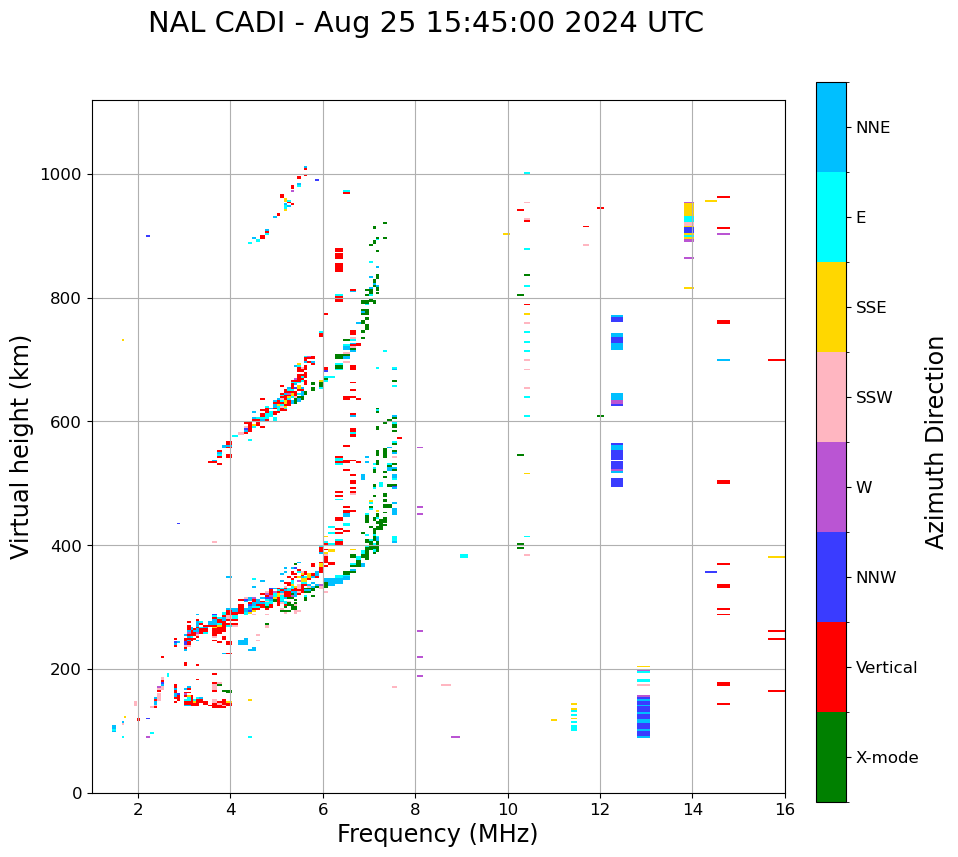 NAL CADI - Aug 25 15:45:00 2024 UTC

Virtual height (km)

1000
800
600
400
200
0

2
4
6
8
10
12
14
16

Frequency (MHz)

NNE
E
SSE
SSW
W
NNW
Vertical
X-mode

Azimuth Direction